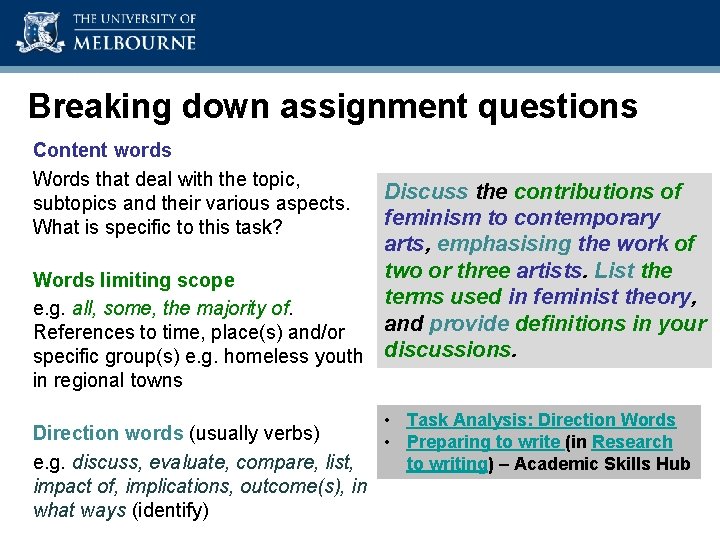 THE UNIVERSITY OF
MELBOURNE

Breaking down assignment questions

Content words
Words that deal with the topic, subtopics and their various aspects. What is specific to this task?

Words limiting scope
e.g. all, some, the majority of. References to time, place(s) and/or specific group(s) e.g. homeless youth in regional towns

Direction words (usually verbs)
e.g. discuss, evaluate, compare, list, impact of, implications, outcome(s), in what ways (identify)

Discuss the contributions of feminism to contemporary arts, emphasising the work of two or three artists. List the terms used in feminist theory, and provide definitions in your discussions.

• Task Analysis: Direction Words
• Preparing to write (in Research to writing) – Academic Skills Hub